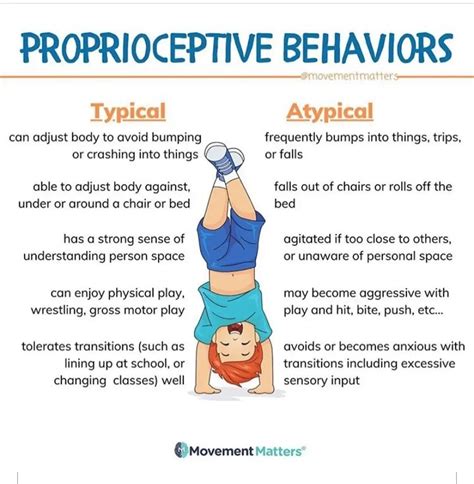 PROPRIOCEPTIVE BEHAVIORS

@movementmatters

Typical

can adjust body to avoid bumping or crashing into things

able to adjust body against, under or around a chair or bed

has a strong sense of understanding person space

can enjoy physical play, wrestling, gross motor play

tolerates transitions (such as lining up at school, or changing classes) well

Atypical

frequently bumps into things, trips, or falls

falls out of chairs or rolls off the bed

agitated if too close to others, or unaware of personal space

may become aggressive with play and hit, bite, push, etc...

avoids or becomes anxious with transitions including excessive sensory input

Movement Matters®